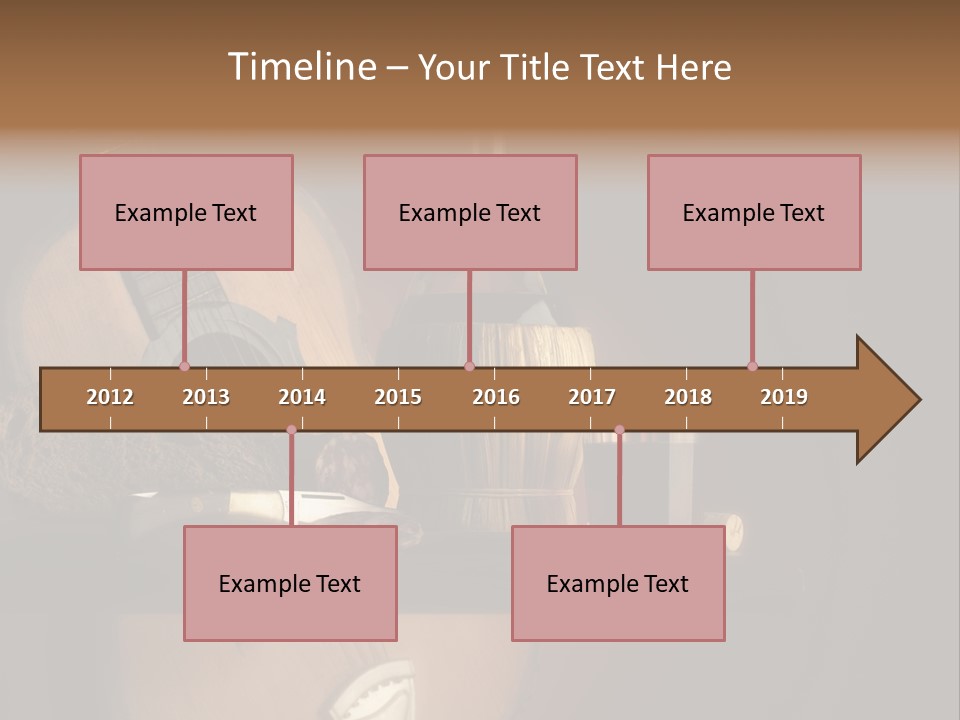 Timeline – Your Title Text Here

Example Text

Example Text

Example Text

2012 2013 2014 2015 2016 2017 2018 2019

Example Text

Example Text